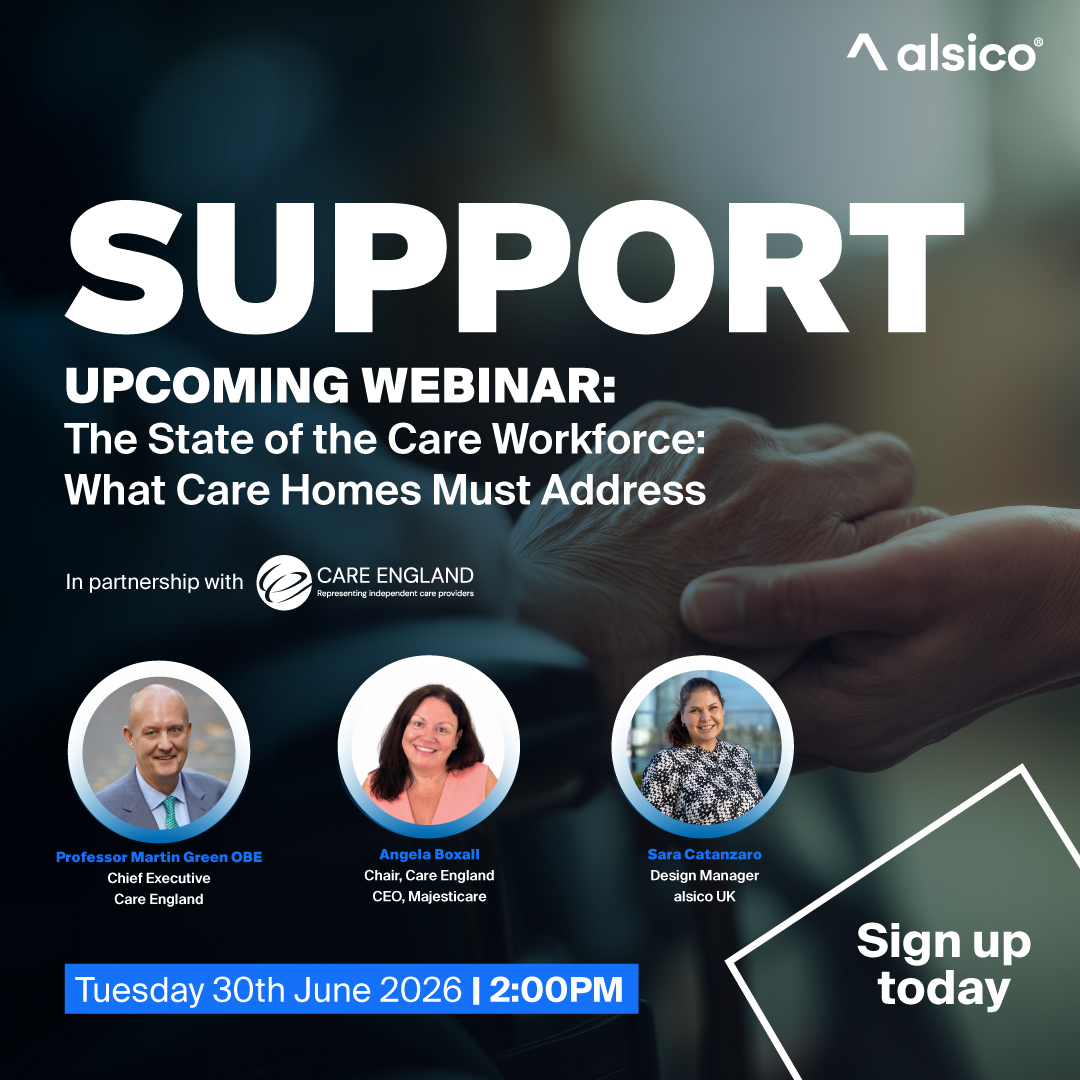 alsico®

SUPPORT

UPCOMING WEBINAR:
The State of the Care Workforce:
What Care Homes Must Address

In partnership with CARE ENGLAND
Representing independent care providers

Professor Martin Green OBE
Chief Executive
Care England

Angela Boxall
Chair, Care England
CEO, Majesticare

Sara Catanzaro
Design Manager
alsico UK

Tuesday 30th June 2026 | 2:00PM

Sign up today